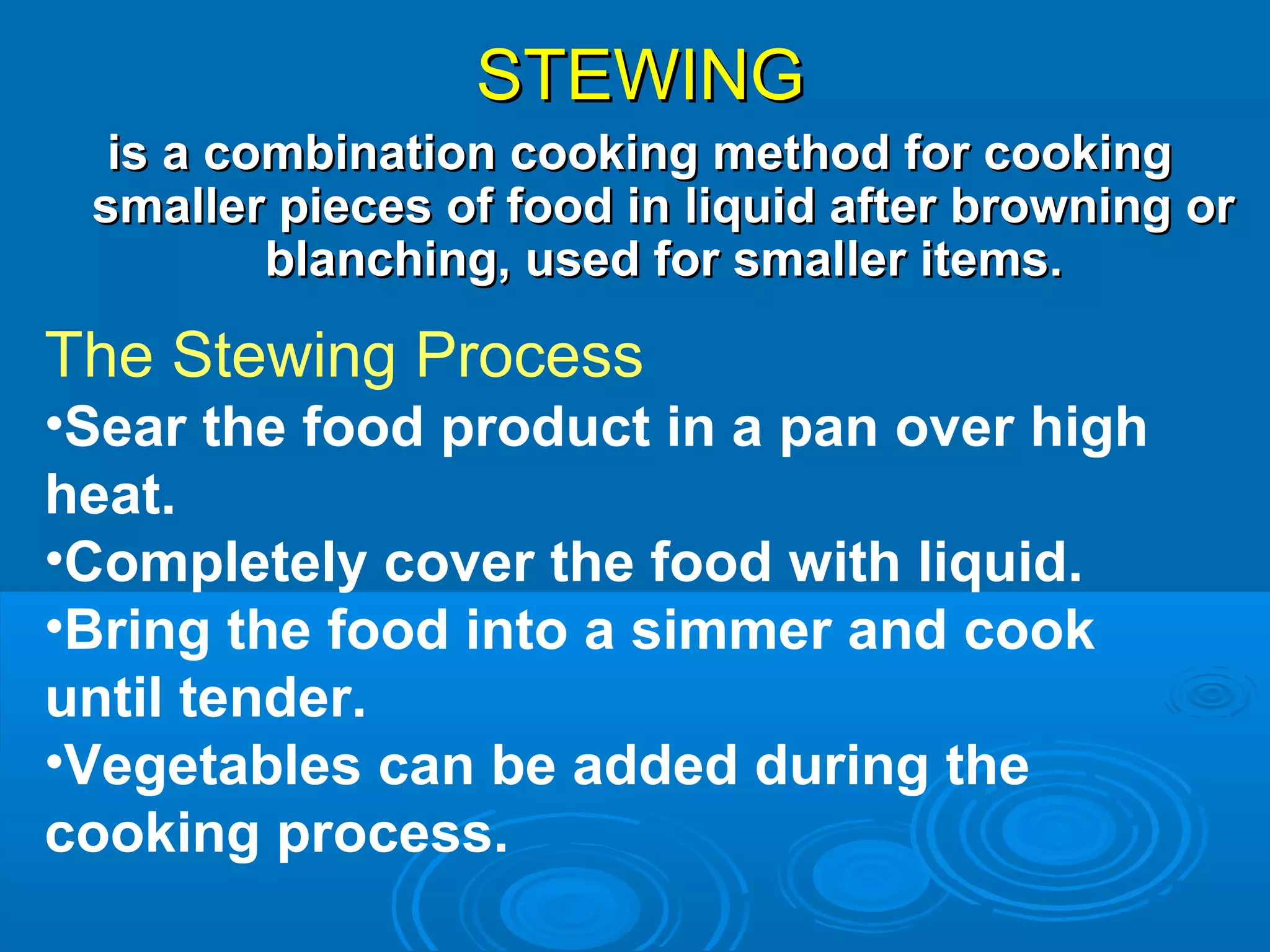 STEWING

is a combination cooking method for cooking smaller pieces of food in liquid after browning or blanching, used for smaller items.

The Stewing Process

• Sear the food product in a pan over high heat.
• Completely cover the food with liquid.
• Bring the food into a simmer and cook until tender.
• Vegetables can be added during the cooking process.